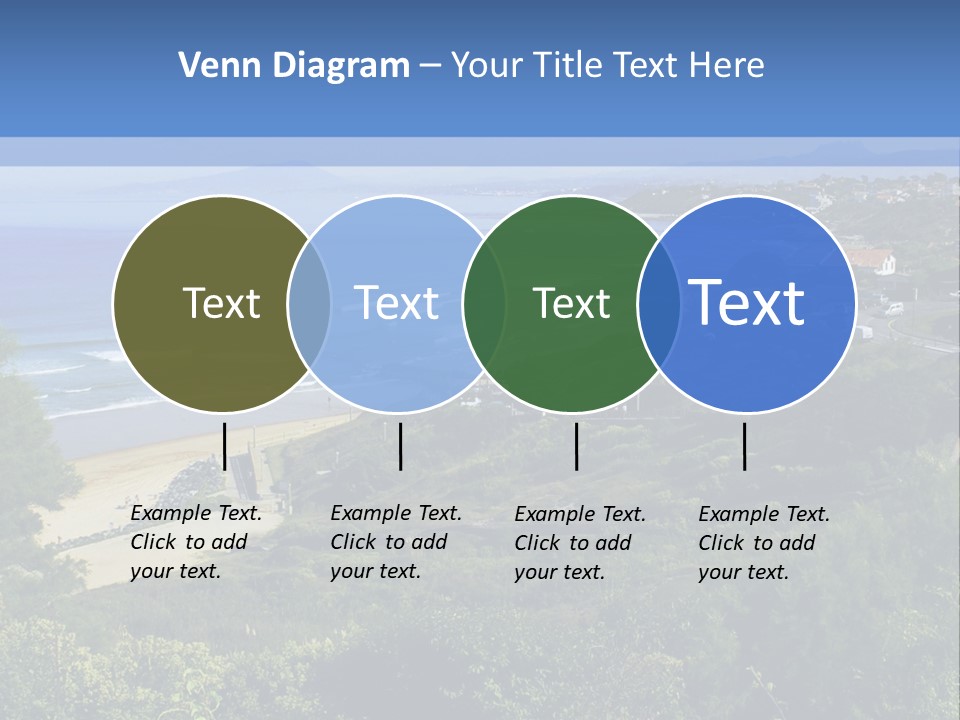 Venn Diagram – Your Title Text Here

Text

Text

Text

Text

Example Text. Click to add your text.

Example Text. Click to add your text.

Example Text. Click to add your text.

Example Text. Click to add your text.